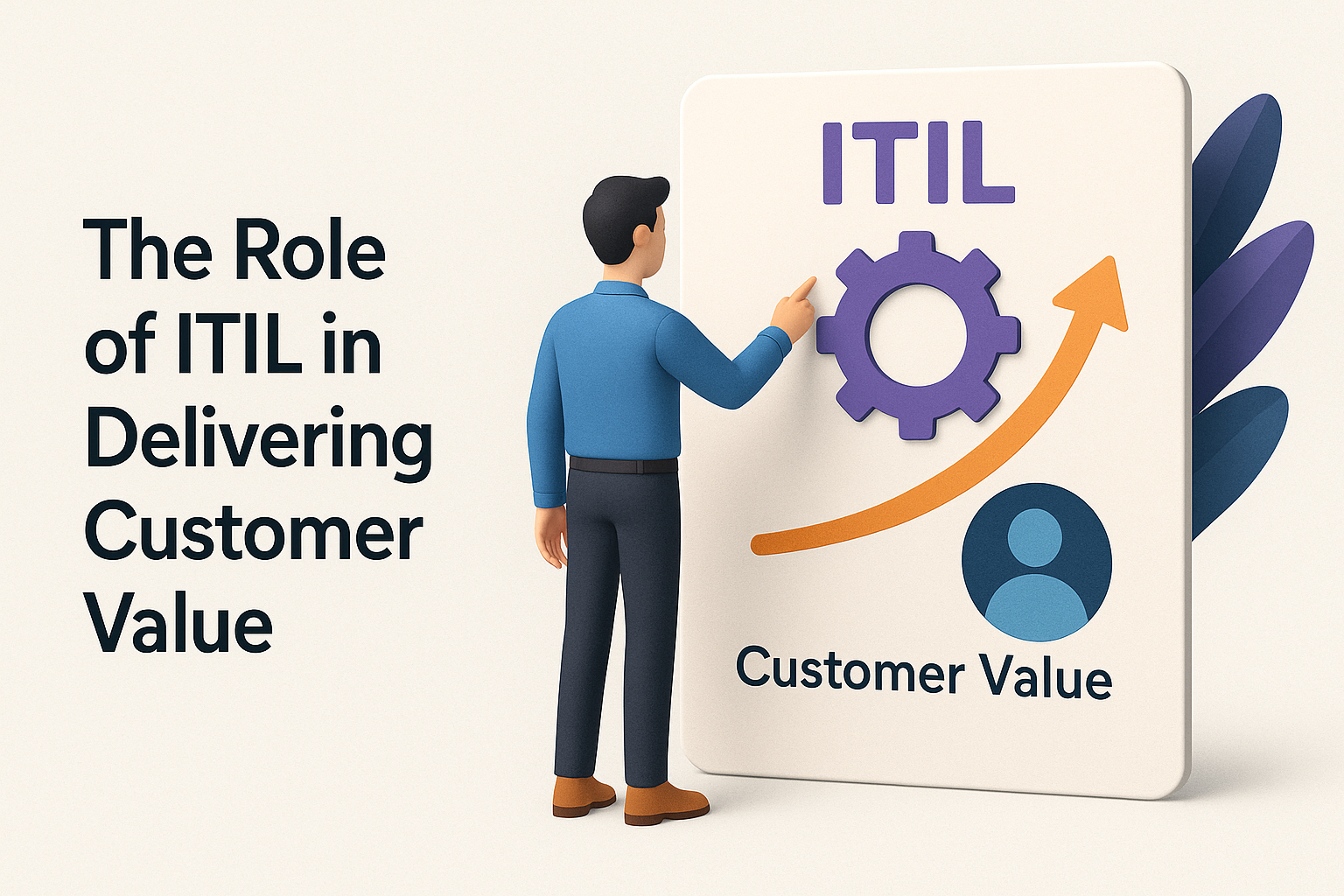 The Role of ITIL in Delivering Customer Value

ITIL

Customer Value